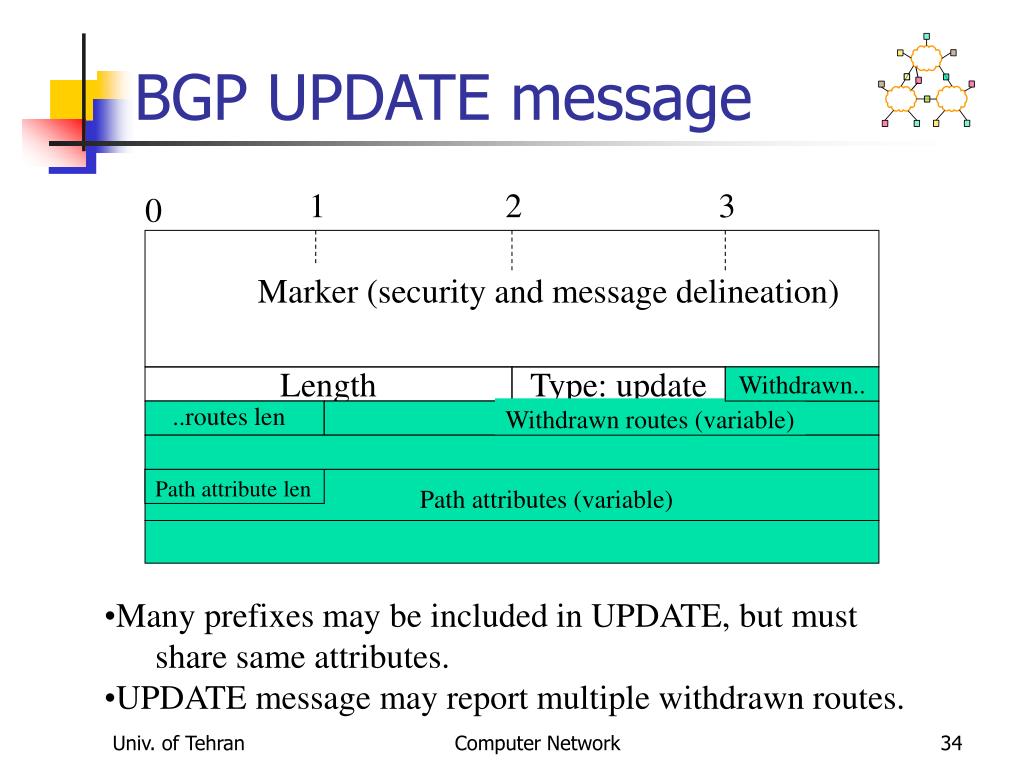 BGP UPDATE message

0 1 2 3

Marker (security and message delineation)

Length

Type: update

Withdrawn..

..routes len

Withdrawn routes (variable)

Path attribute len

Path attributes (variable)

•Many prefixes may be included in UPDATE, but must share same attributes.
•UPDATE message may report multiple withdrawn routes.

Univ. of Tehran Computer Network 34